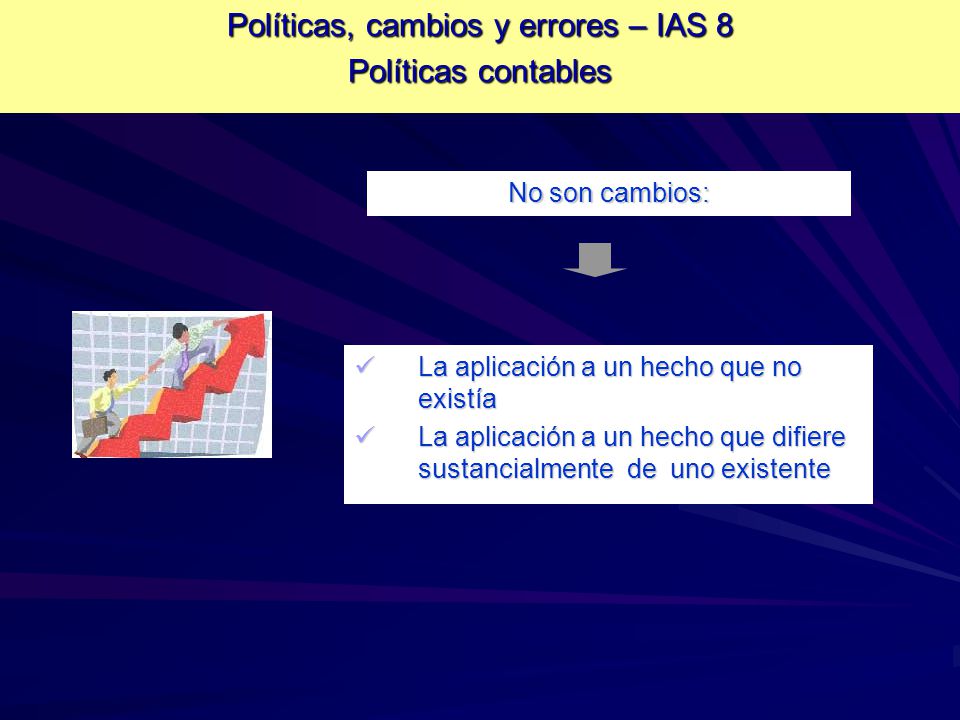 Políticas, cambios y errores – IAS 8
Políticas contables

No son cambios:

✓ La aplicación a un hecho que no existía
✓ La aplicación a un hecho que difiere sustancialmente de uno existente